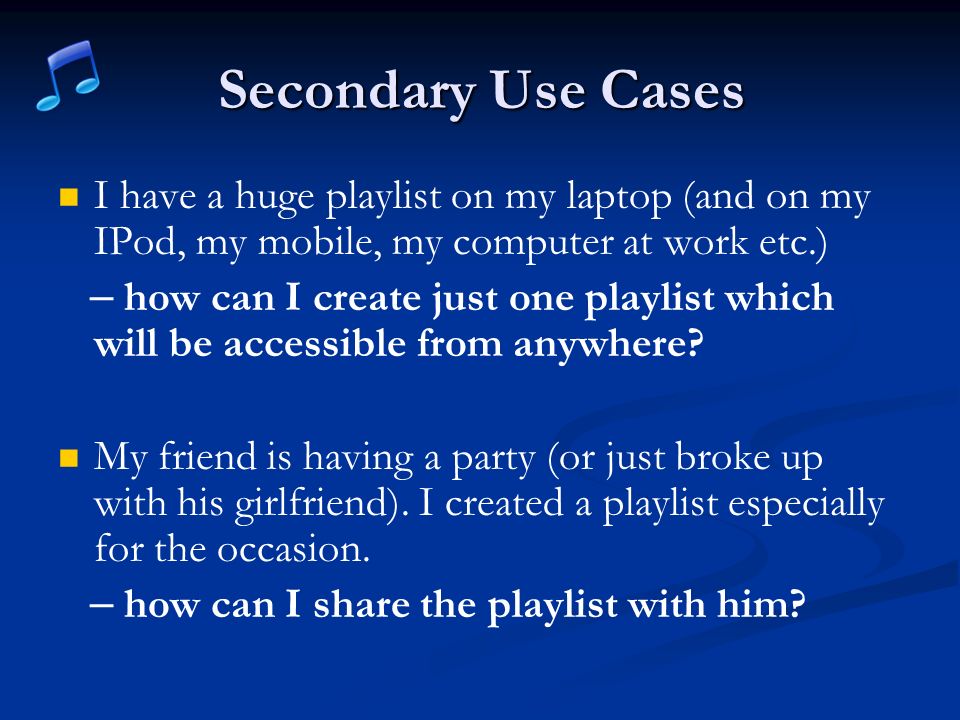 Secondary Use Cases

I have a huge playlist on my laptop (and on my IPod, my mobile, my computer at work etc.)

– how can I create just one playlist which will be accessible from anywhere?

My friend is having a party (or just broke up with his girlfriend). I created a playlist especially for the occasion.

– how can I share the playlist with him?